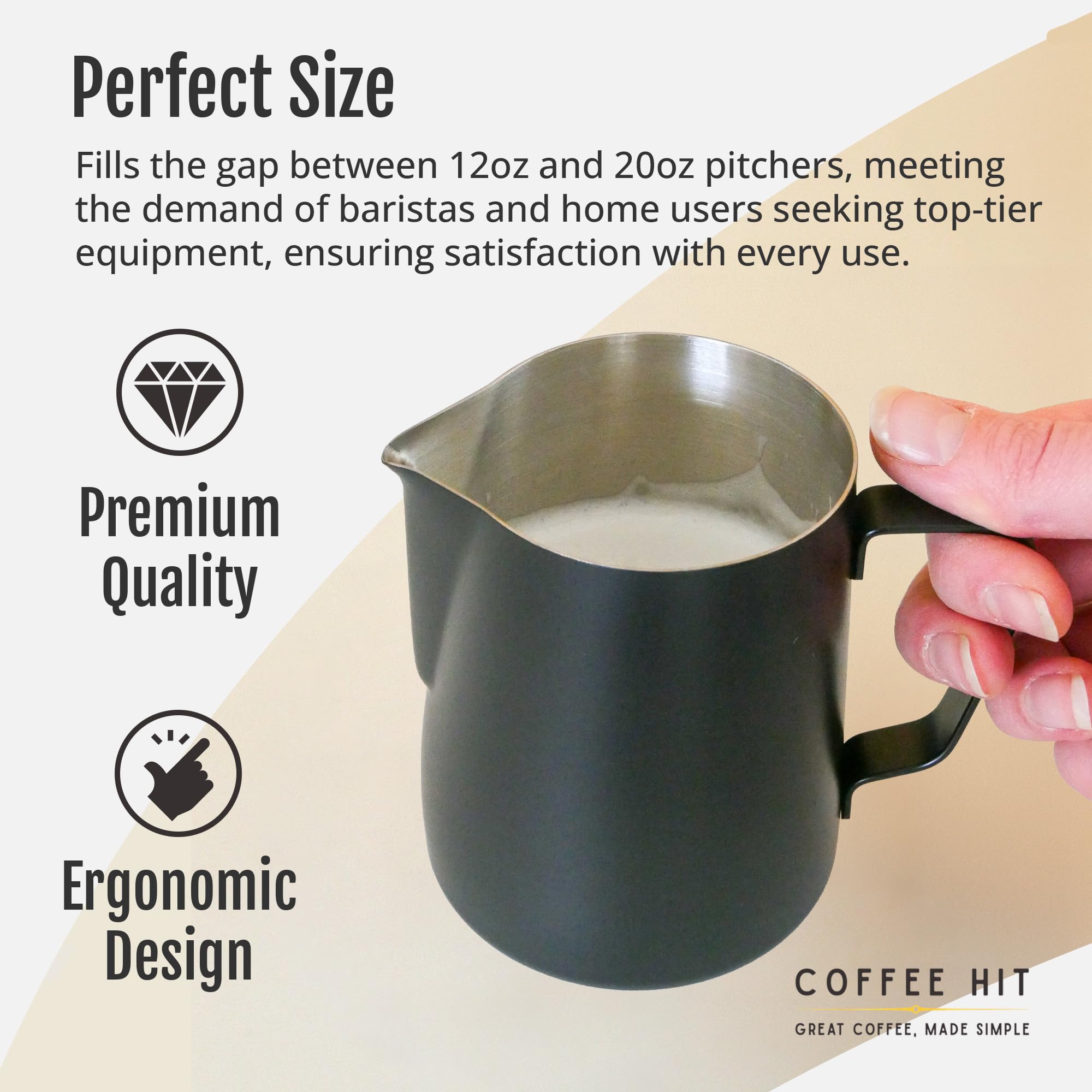 Perfect Size

Fills the gap between 12oz and 20oz pitchers, meeting the demand of baristas and home users seeking top-tier equipment, ensuring satisfaction with every use.

Premium Quality

Ergonomic Design

COFFEE HIT
GREAT COFFEE, MADE SIMPLE